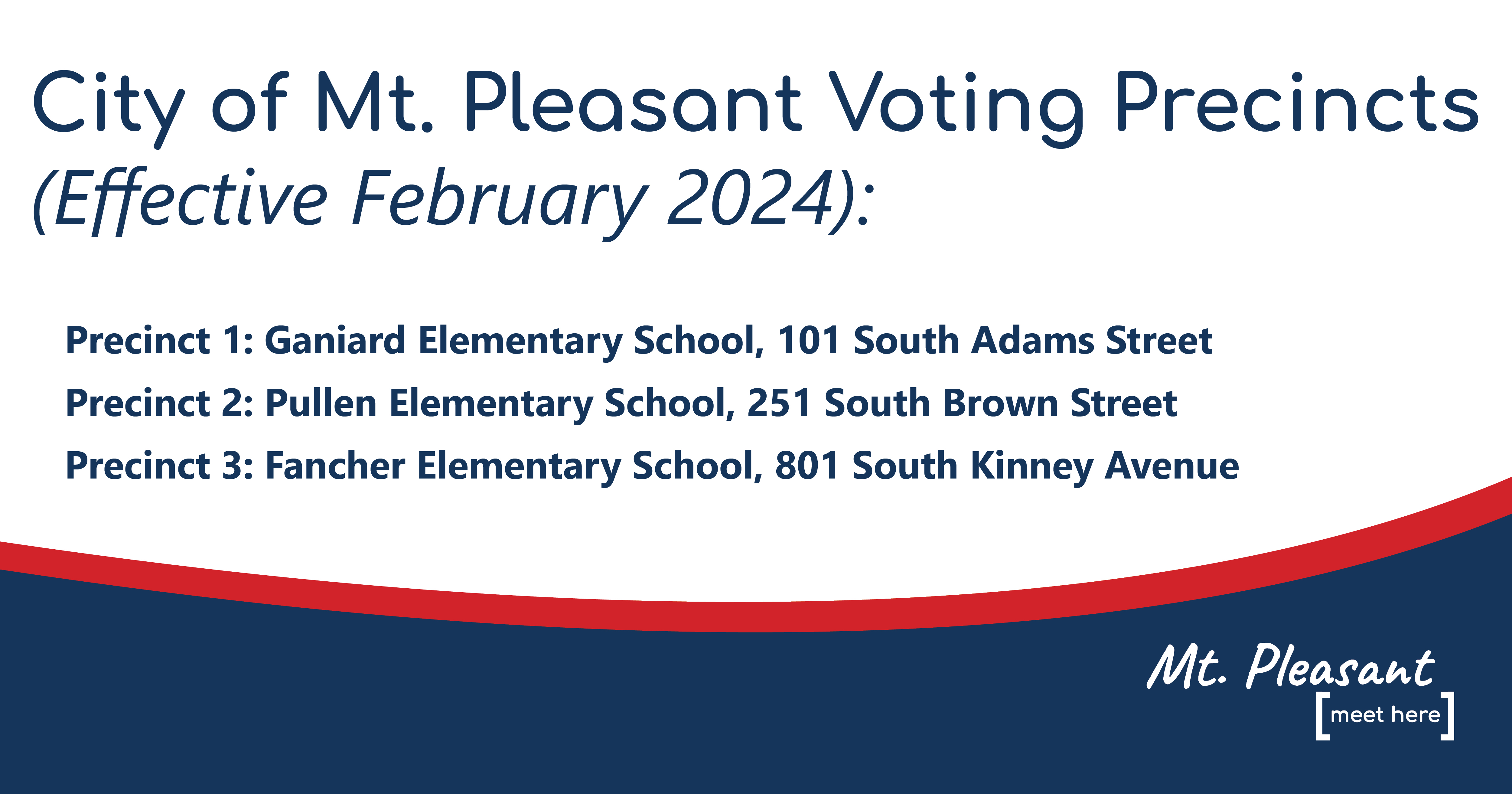 City of Mt. Pleasant Voting Precincts
(Effective February 2024):

Precinct 1: Ganiard Elementary School, 101 South Adams Street

Precinct 2: Pullen Elementary School, 251 South Brown Street

Precinct 3: Fancher Elementary School, 801 South Kinney Avenue

Mt. Pleasant
[meet here]